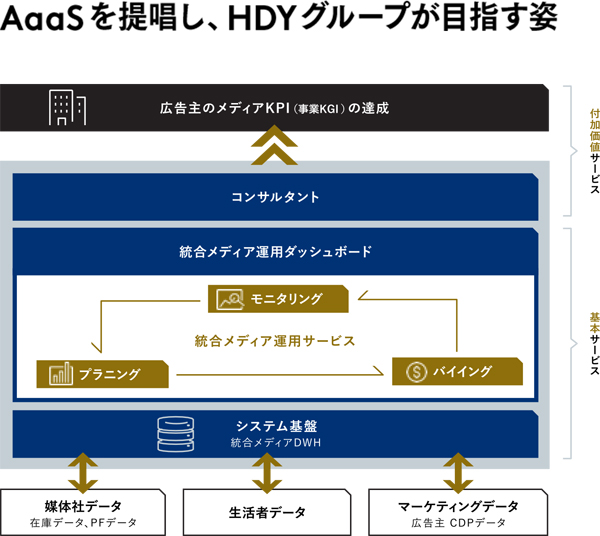 AaaSを提唱し、HDYグループが目指す姿

広告主のメディアKPI（事業KGI）の達成

付加価値サービス

コンサルタント

統合メディア運用ダッシュボード

モニタリング

統合メディア運用サービス

プラニング

バイイング

基本サービス

システム基盤
統合メディアDWH

媒体社データ
在庫データ、PFデータ

生活者データ

マーケティングデータ
広告主 CDPデータ